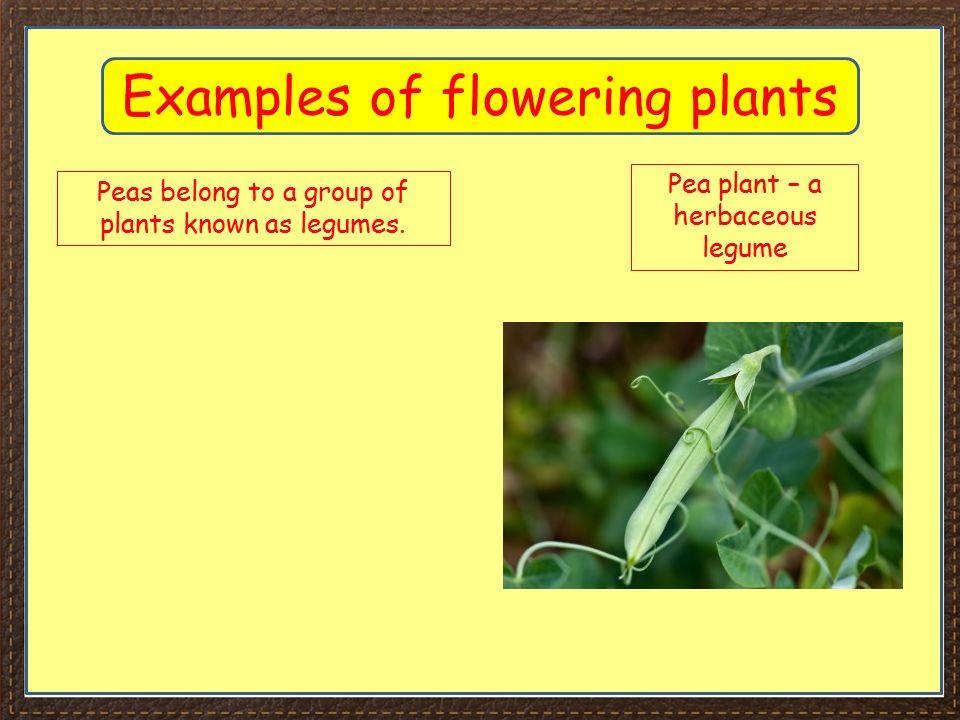 Examples of flowering plants

Peas belong to a group of plants known as legumes.

Pea plant – a herbaceous legume